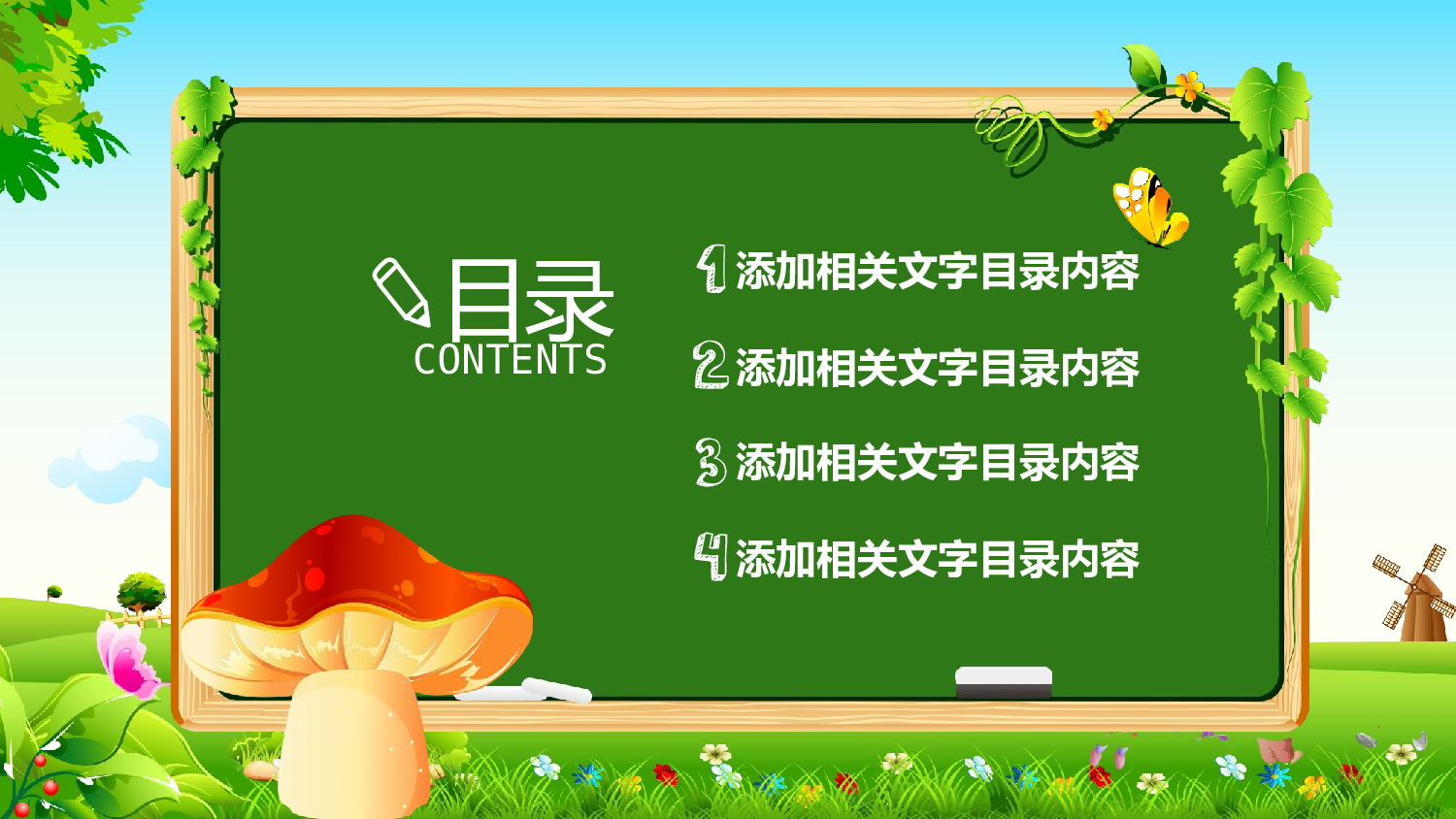 目录
CONTENTS

1 添加相关文字目录内容

2 添加相关文字目录内容

3 添加相关文字目录内容

4 添加相关文字目录内容